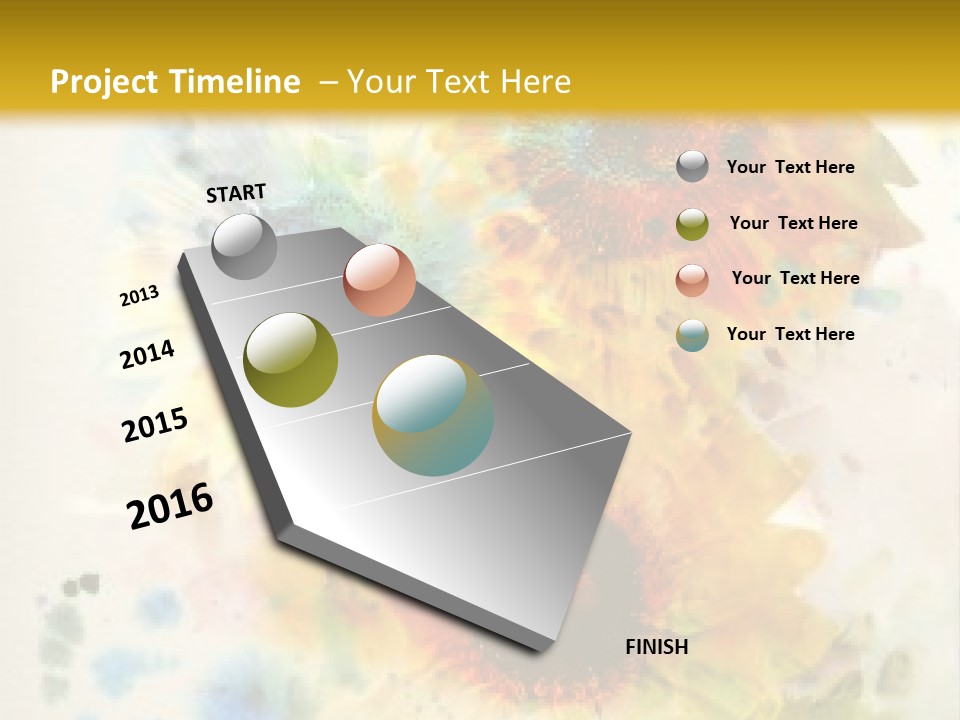 Project Timeline – Your Text Here

START

2013

2014

2015

2016

FINISH

Your Text Here

Your Text Here

Your Text Here

Your Text Here